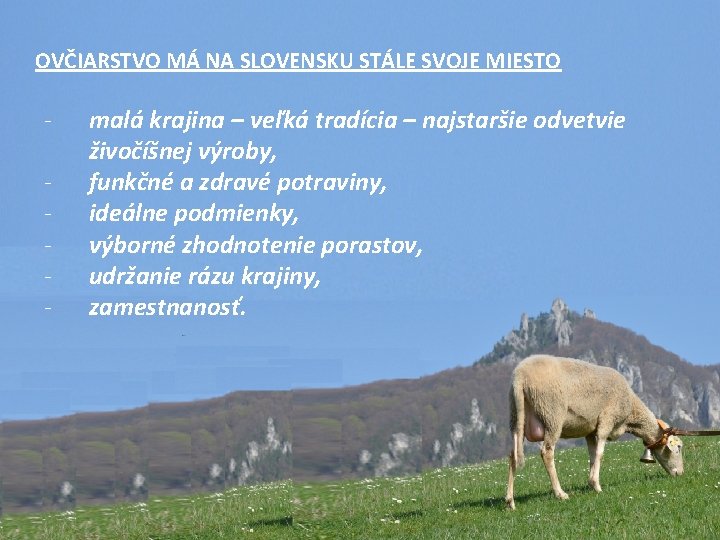 OVČIARSTVO MÁ NA SLOVENSKU STÁLE SVOJE MIESTO

- malá krajina – veľká tradícia – najstaršie odvetvie živočíšnej výroby,
- funkčné a zdravé potraviny,
- ideálne podmienky,
- výborné zhodnotenie porastov,
- udržanie rázu krajiny,
- zamestnanosť.